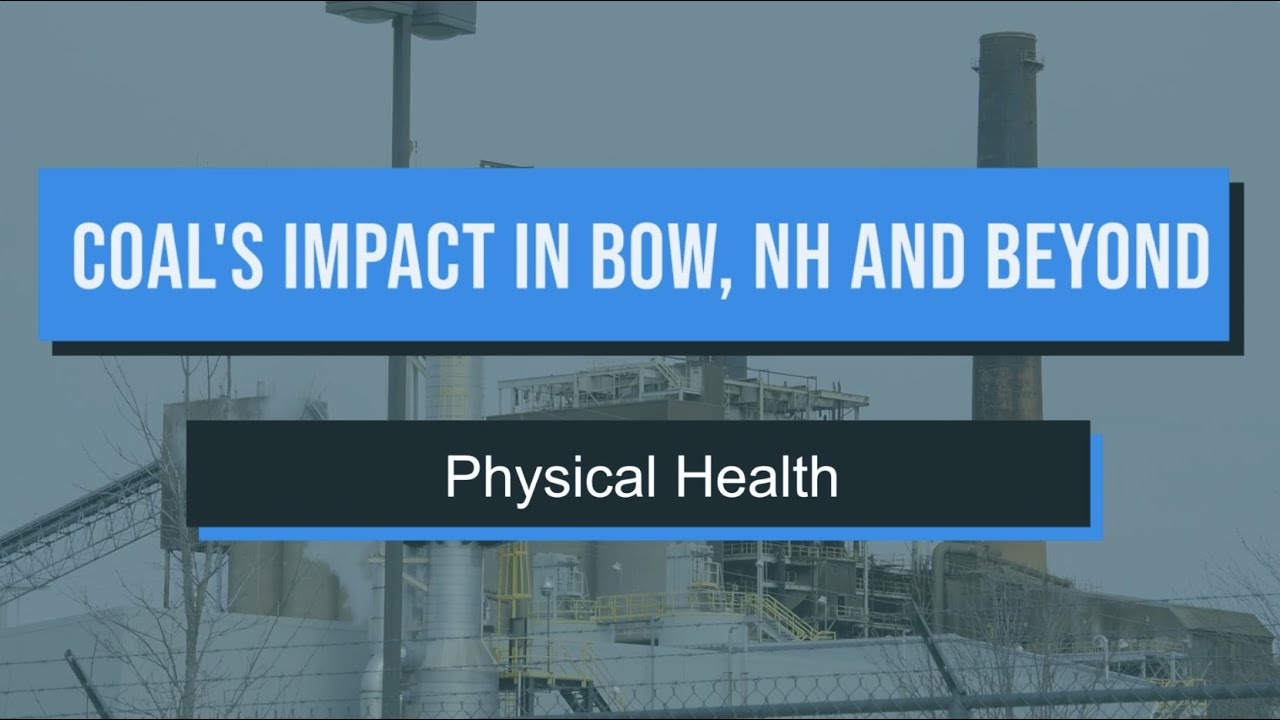 COAL'S IMPACT IN BOW, NH AND BEYOND

Physical Health